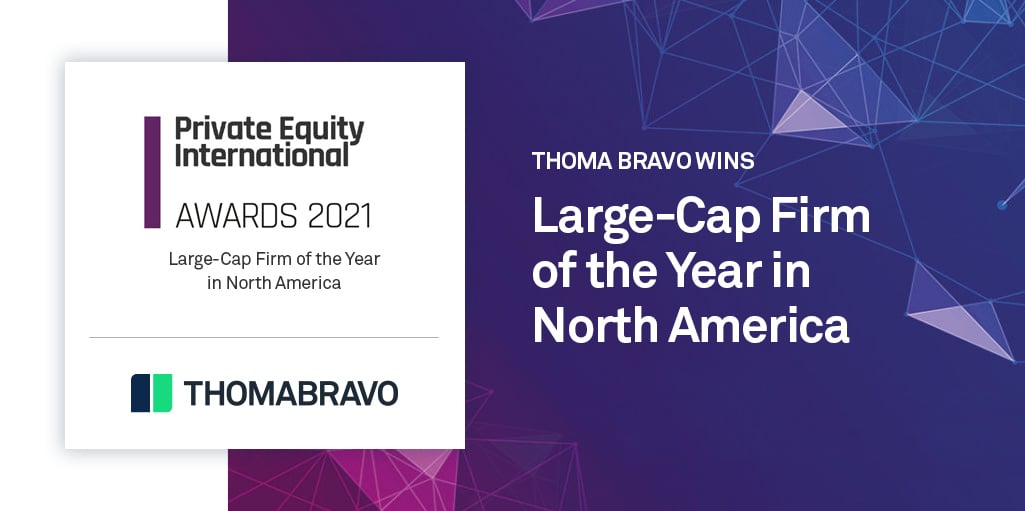 Private Equity International
AWARDS 2021

Large-Cap Firm of the Year in North America

THOMABRAVO

THOMA BRAVO WINS

Large-Cap Firm of the Year in North America